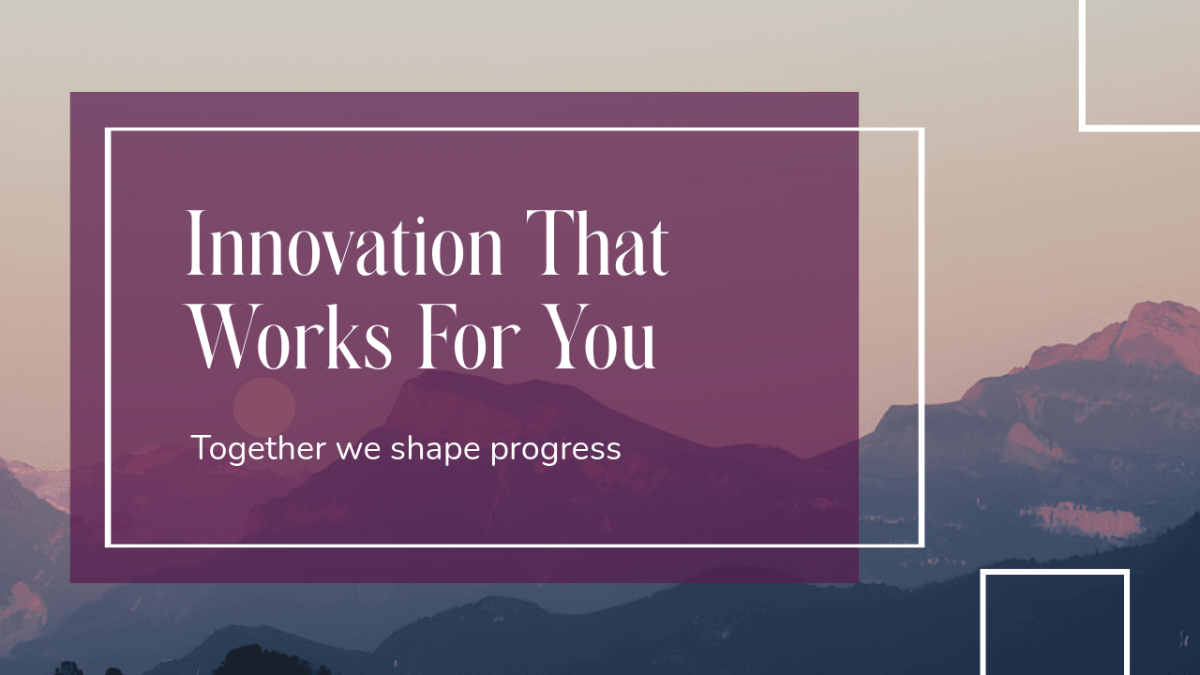 Innovation That Works For You

Together we shape progress